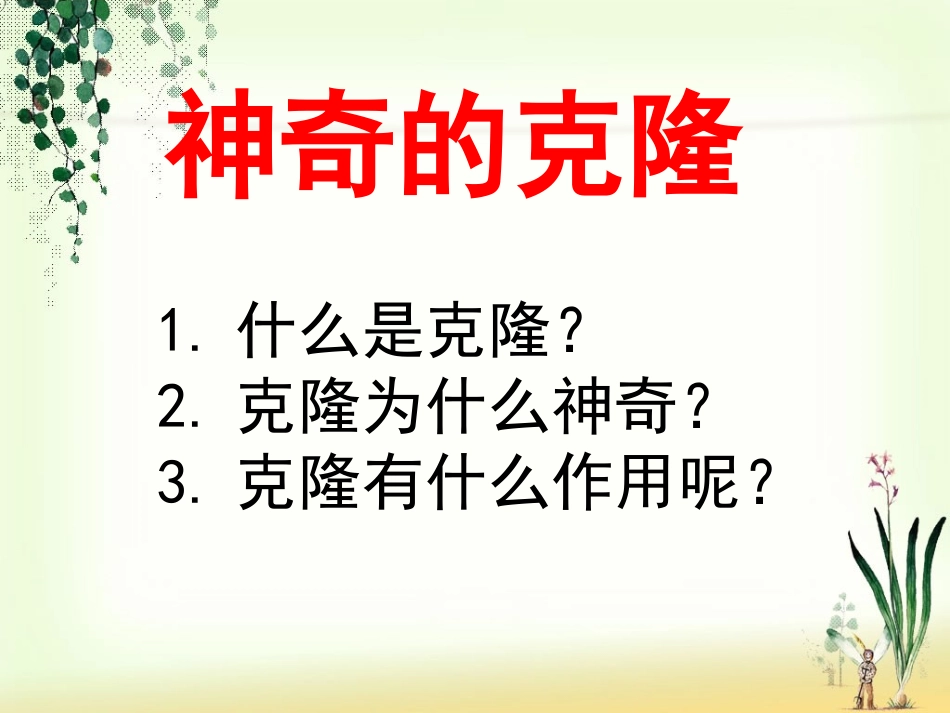 神奇的克隆

1. 什么是克隆？
2. 克隆为什么神奇？
3. 克隆有什么作用呢？